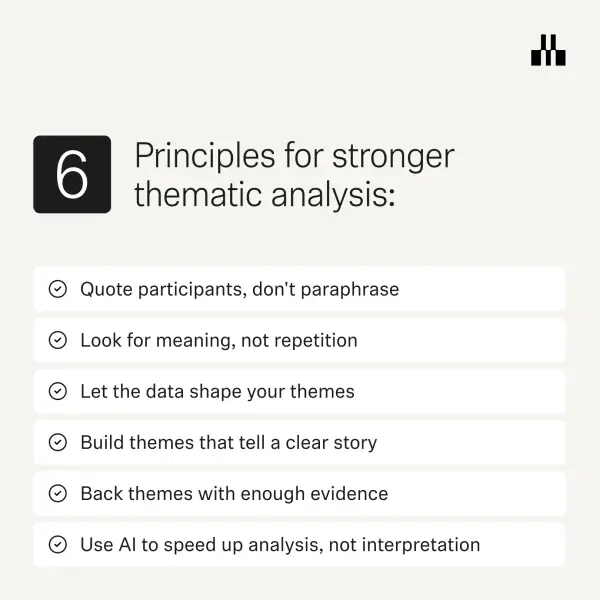 6 Principles for stronger thematic analysis:

Quote participants, don't paraphrase

Look for meaning, not repetition

Let the data shape your themes

Build themes that tell a clear story

Back themes with enough evidence

Use AI to speed up analysis, not interpretation